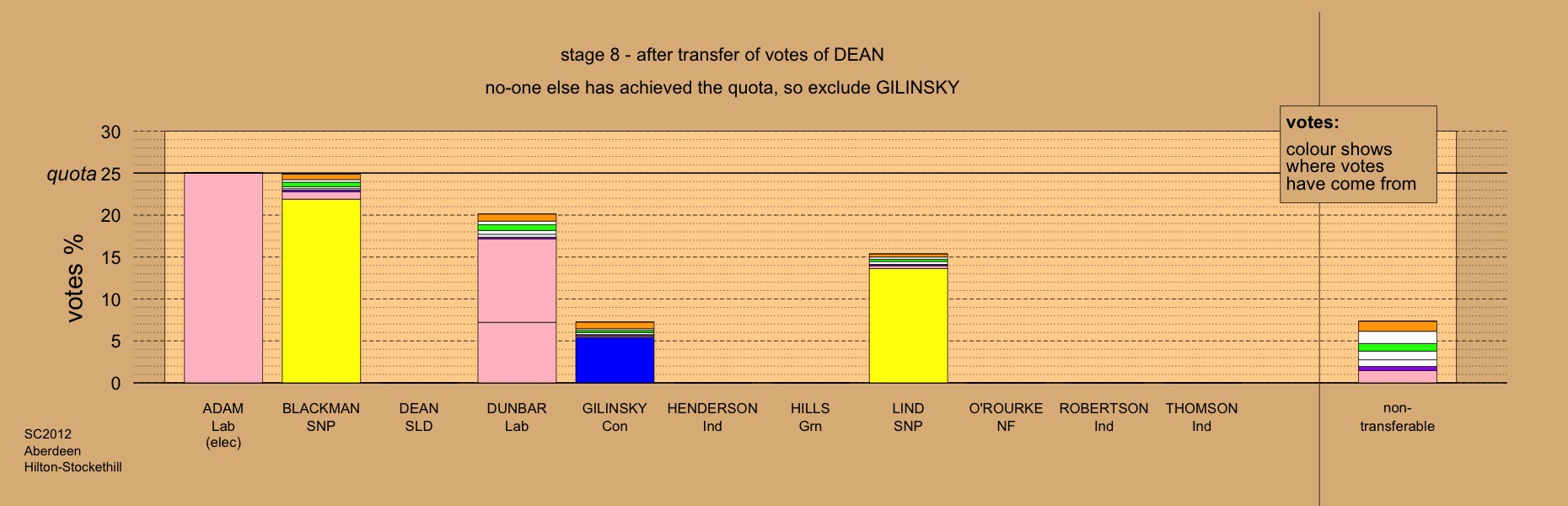 stage 8 - after transfer of votes of DEAN

no-one else has achieved the quota, so exclude GILINSKY

votes:
colour shows where votes have come from

30
quota 25
20
15
10
5
0

votes %

ADAM
Lab
(elec)

BLACKMAN
SNP

DEAN
SLD

DUNBAR
Lab

GILINSKY
Con

HENDERSON
Ind

HILLS
Grn

LIND
SNP

O'ROURKE
NF

ROBERTSON
Ind

THOMSON
Ind

non-transferable

SC2012
Aberdeen
Hilton-Stockethill